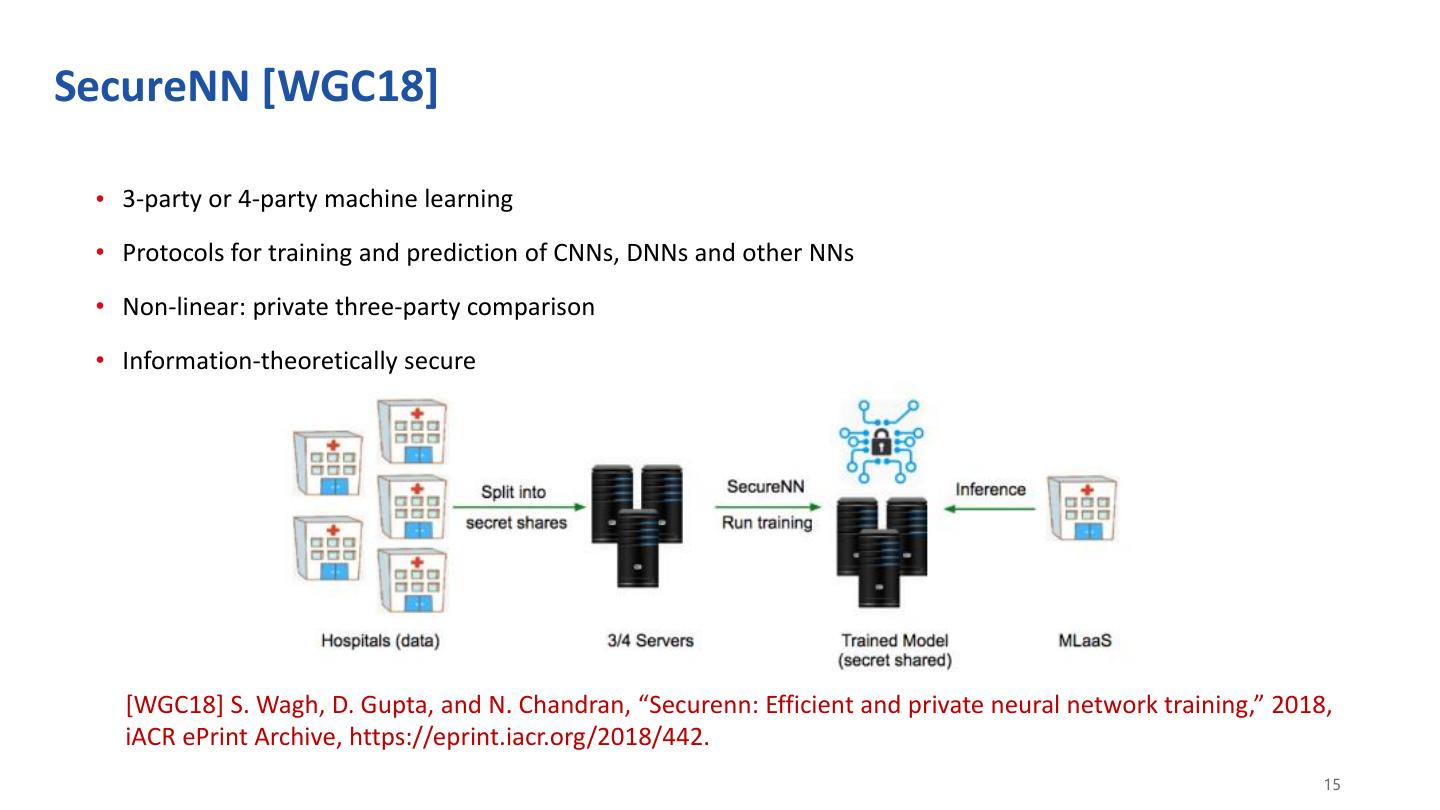 SecureNN [WGC18]

• 3-party or 4-party machine learning

• Protocols for training and prediction of CNNs, DNNs and other NNs

• Non-linear: private three-party comparison

• Information-theoretically secure

Split into secret shares

SecureNN Run training

Inference

Hospitals (data)

3/4 Servers

Trained Model (secret shared)

MLaaS

[WGC18] S. Wagh, D. Gupta, and N. Chandran, “Securenn: Efficient and private neural network training,” 2018, iACR ePrint Archive, https://eprint.iacr.org/2018/442.

15